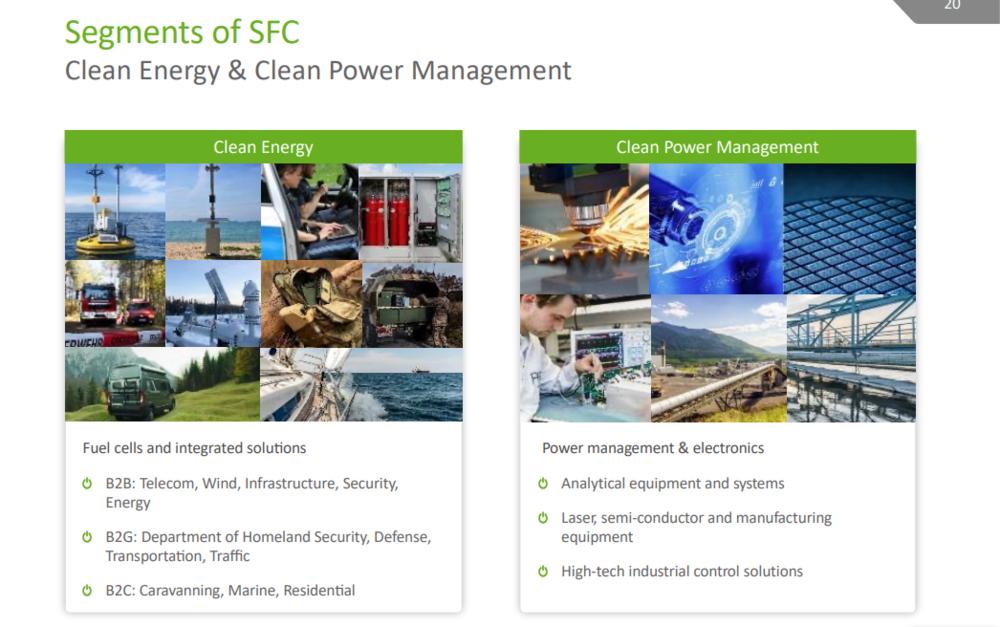 20

Segments of SFC
Clean Energy & Clean Power Management

Clean Energy

Fuel cells and integrated solutions

B2B: Telecom, Wind, Infrastructure, Security, Energy

B2G: Department of Homeland Security, Defense, Transportation, Traffic

B2C: Caravanning, Marine, Residential

Clean Power Management

Power management & electronics

Analytical equipment and systems

Laser, semi-conductor and manufacturing equipment

High-tech industrial control solutions